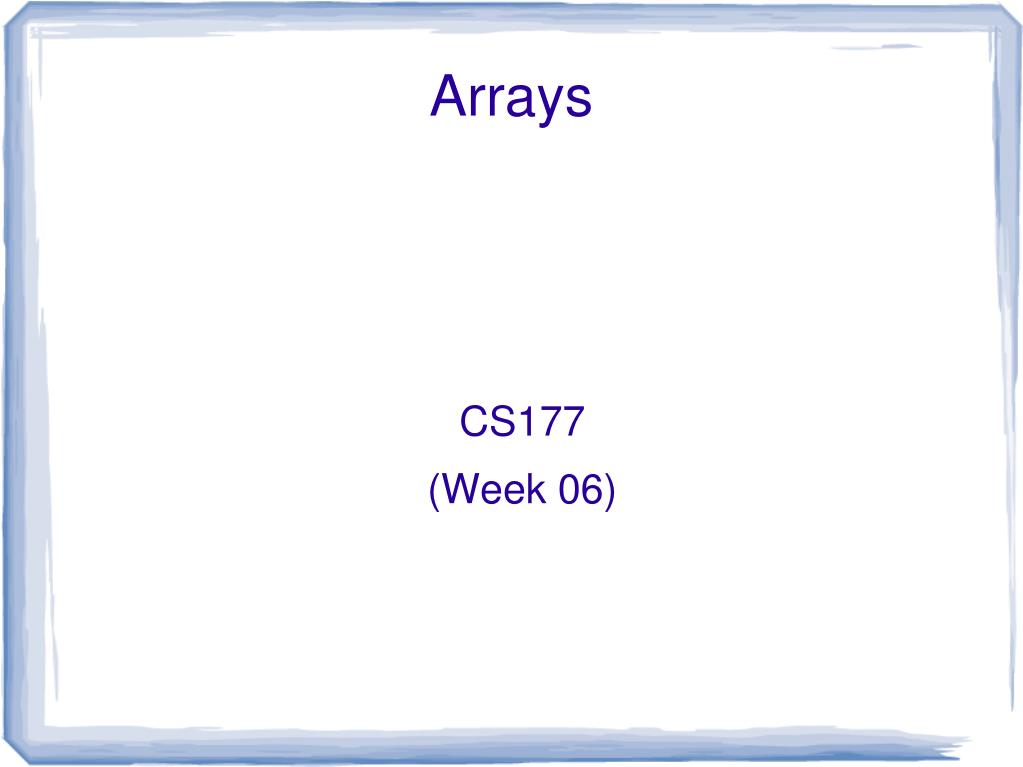 Arrays

CS177
(Week 06)